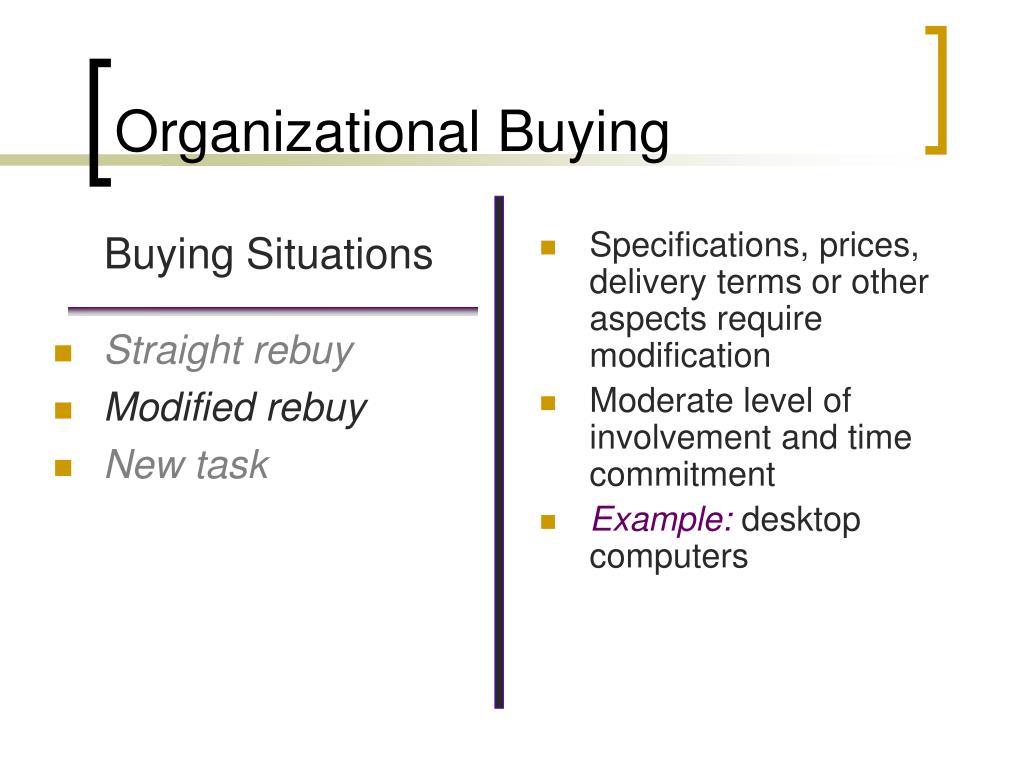 Organizational Buying

Buying Situations

- Straight rebuy
- Modified rebuy
- New task

- Specifications, prices, delivery terms or other aspects require modification
- Moderate level of involvement and time commitment
- Example: desktop computers